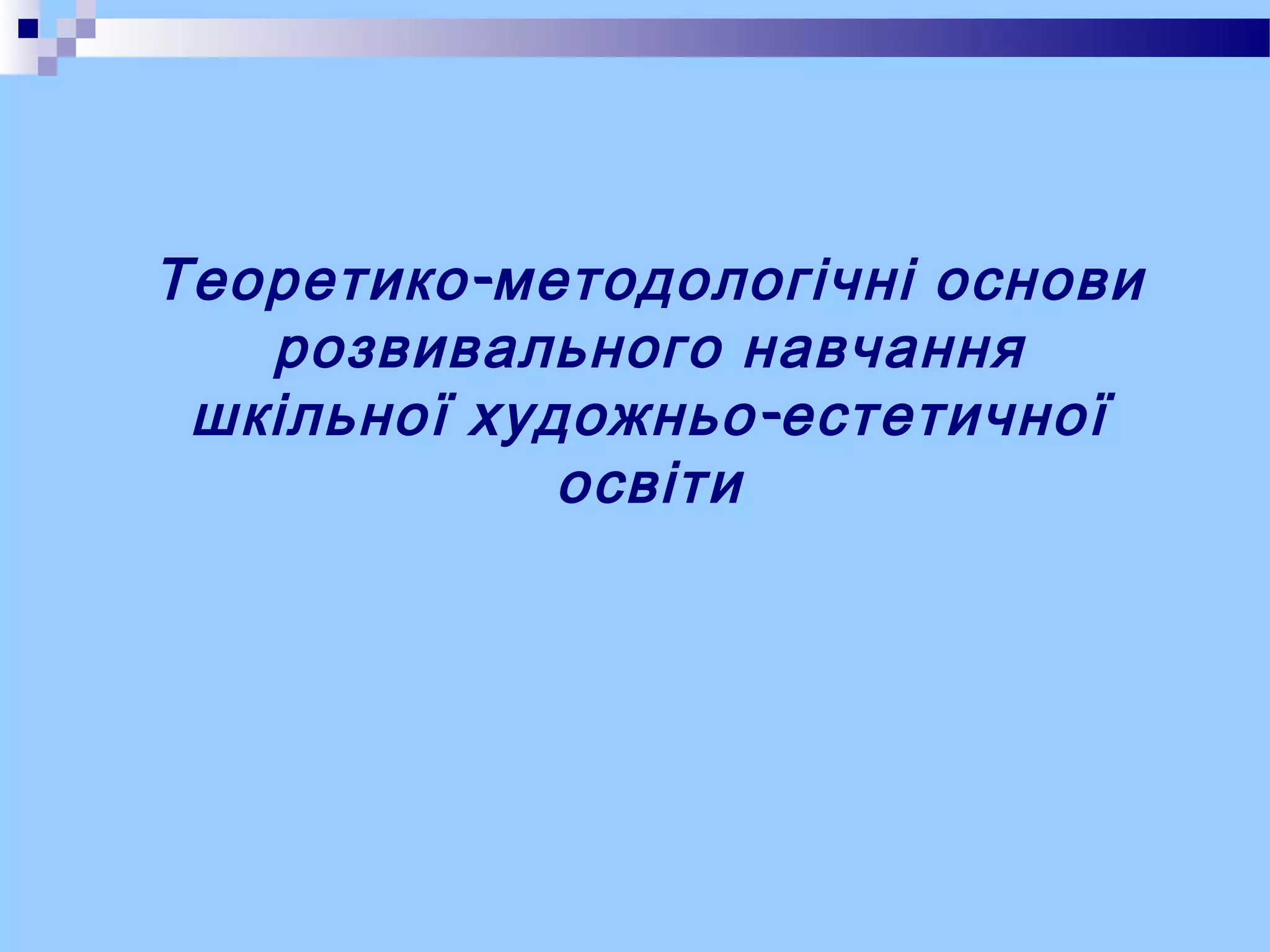 Теоретико-методологічні основи розвивального навчання шкільної художньо-естетичної освіти